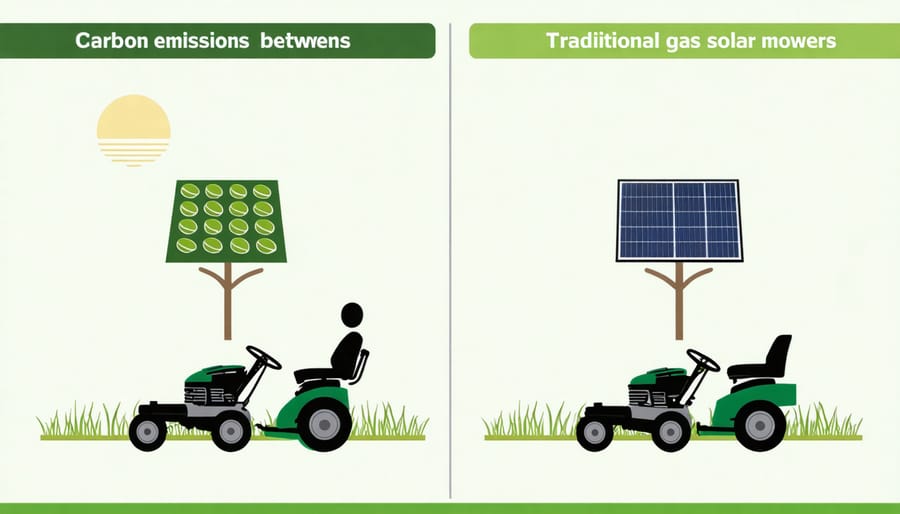 Carbon emissions betwens

Tradiitional gas solar mowers